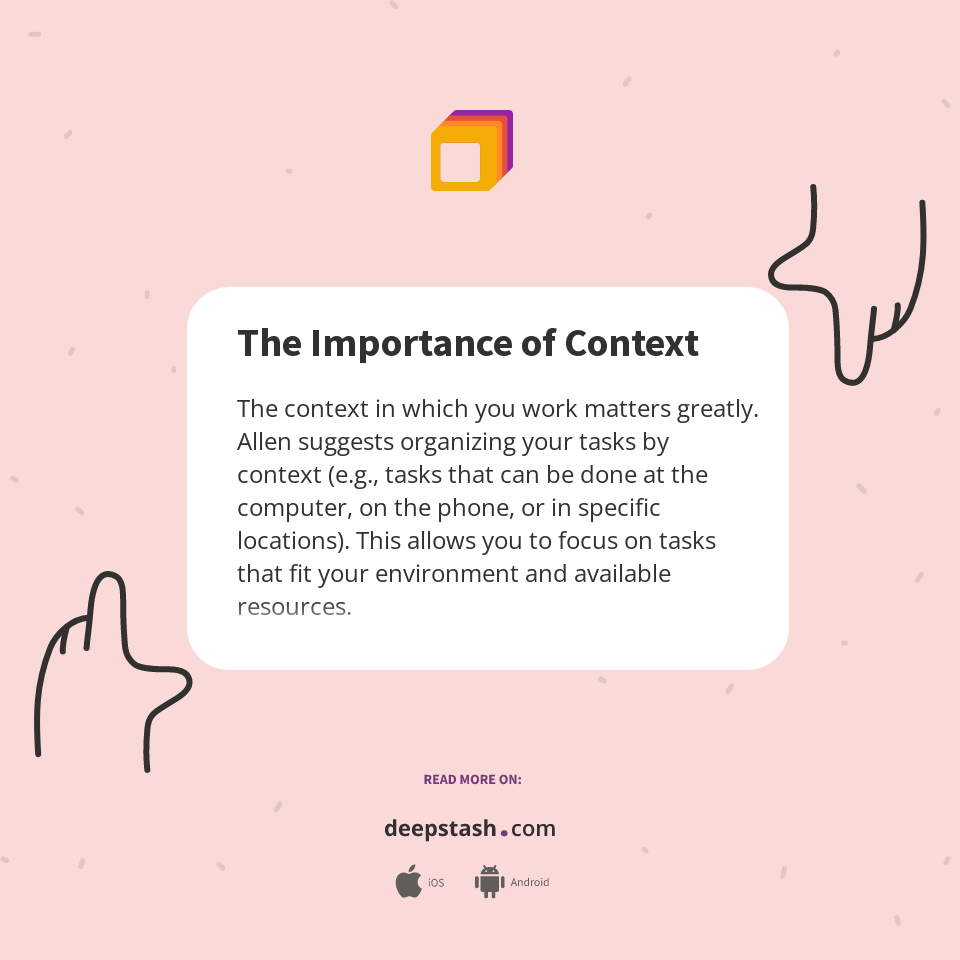 The Importance of Context

The context in which you work matters greatly. Allen suggests organizing your tasks by context (e.g., tasks that can be done at the computer, on the phone, or in specific locations). This allows you to focus on tasks that fit your environment and available resources.

READ MORE ON:

deepstash.com

iOS Android